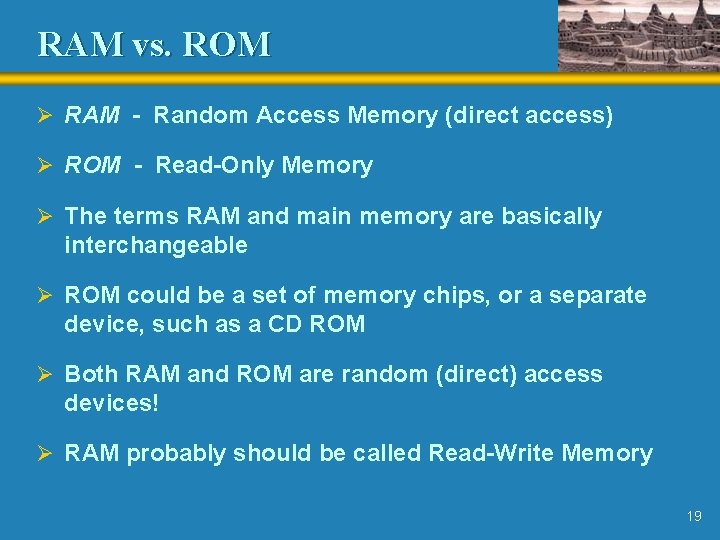 RAM vs. ROM

➢ RAM - Random Access Memory (direct access)

➢ ROM - Read-Only Memory

➢ The terms RAM and main memory are basically interchangeable

➢ ROM could be a set of memory chips, or a separate device, such as a CD ROM

➢ Both RAM and ROM are random (direct) access devices!

➢ RAM probably should be called Read-Write Memory

19